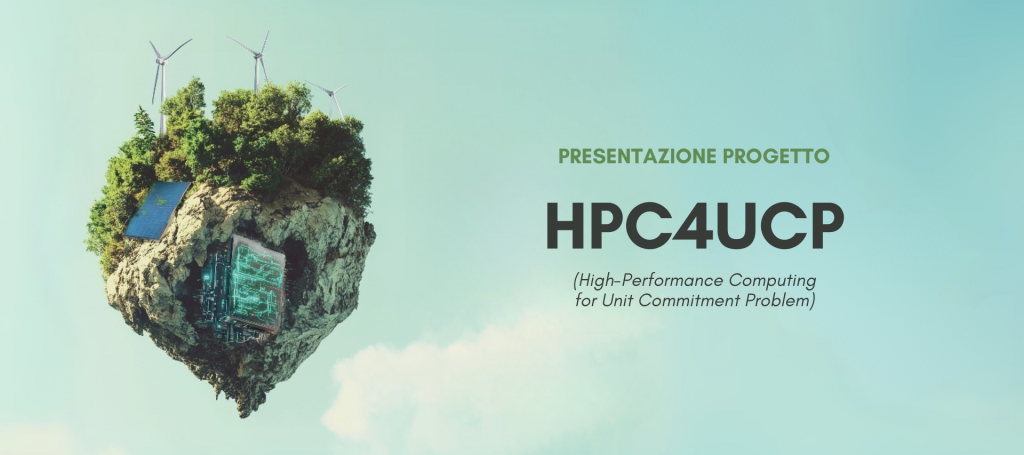 PRESENTAZIONE PROGETTO

HPC4UCP

(High-Performance Computing for Unit Commitment Problem)